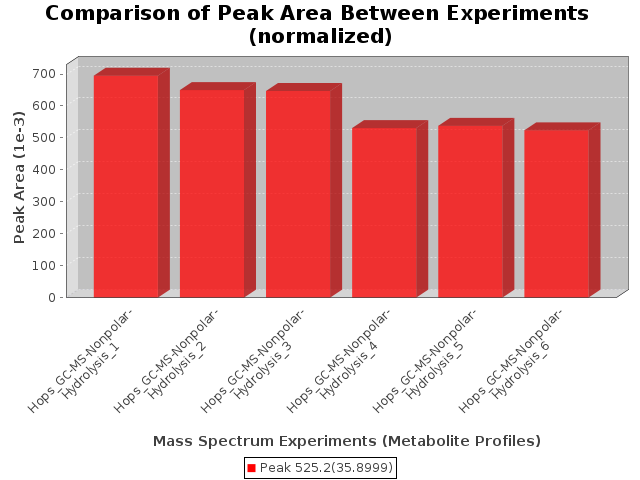 Comparison of Peak Area Between Experiments (normalized)

Peak Area (1e-3)

700
600
500
400
300
200
100
0

Hops_GC-MS-Nonpolar-Hydrolysis_1
Hops_GC-MS-Nonpolar-Hydrolysis_2
Hops_GC-MS-Nonpolar-Hydrolysis_3
Hops_GC-MS-Nonpolar-Hydrolysis_4
Hops_GC-MS-Nonpolar-Hydrolysis_5
Hops_GC-MS-Nonpolar-Hydrolysis_6

Mass Spectrum Experiments (Metabolite Profiles)

Peak 525.2(35.8999)